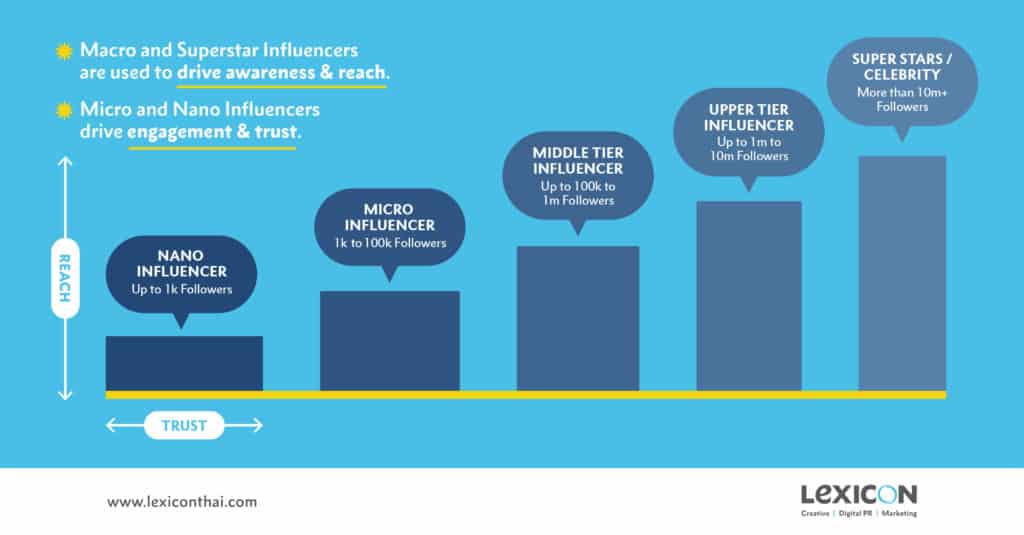 Macro and Superstar Influencers are used to drive awareness & reach.

Micro and Nano Influencers drive engagement & trust.

REACH

NANO INFLUENCER
Up to 1k Followers

MICRO INFLUENCER
1k to 100k Followers

MIDDLE TIER INFLUENCER
Up to 100k to 1m Followers

UPPER TIER INFLUENCER
Up to 1m to 10m Followers

SUPER STARS / CELEBRITY
More than 10m+ Followers

TRUST

www.lexiconthai.com

LEXICON
Creative | Digital PR | Marketing